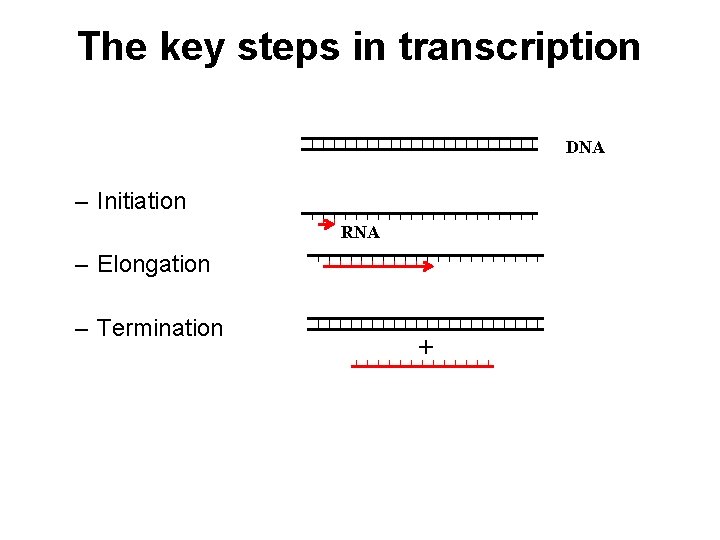 The key steps in transcription

DNA

– Initiation

RNA

– Elongation

– Termination

+